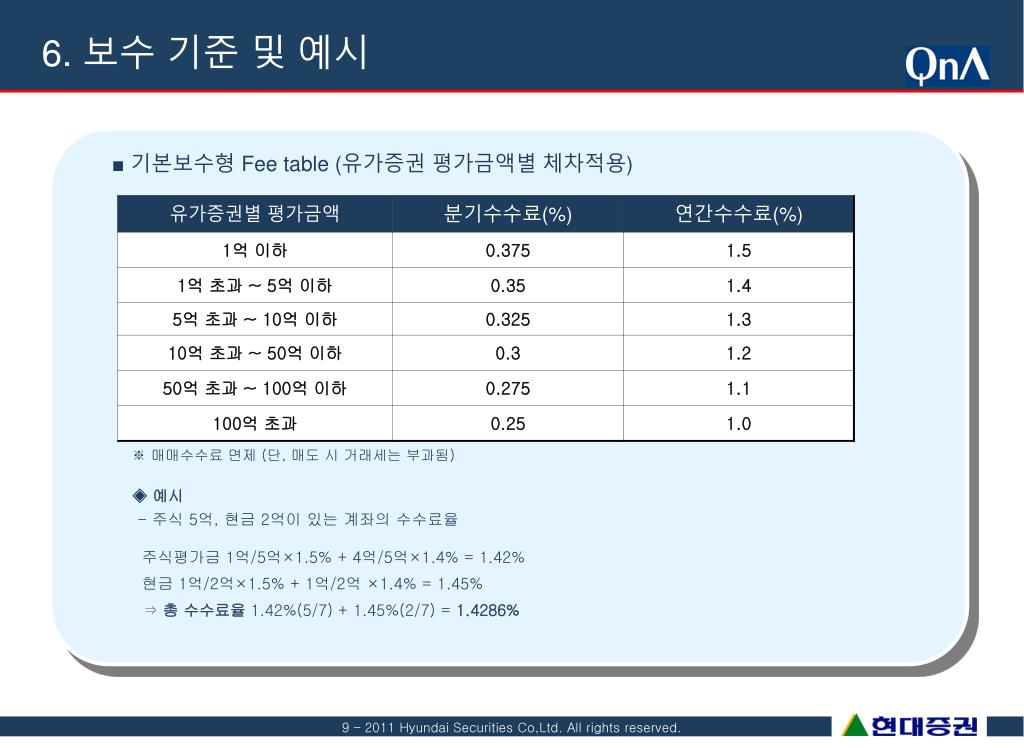 6. 보수 기준 및 예시

QnA

■ 기본보수형 Fee table (유가증권 평가금액별 체차적용)

| 유가증권별 평가금액 | 분기수수료(%) | 연간수수료(%) |
|---|---|---|
| 1억 이하 | 0.375 | 1.5 |
| 1억 초과 ~ 5억 이하 | 0.35 | 1.4 |
| 5억 초과 ~ 10억 이하 | 0.325 | 1.3 |
| 10억 초과 ~ 50억 이하 | 0.3 | 1.2 |
| 50억 초과 ~ 100억 이하 | 0.275 | 1.1 |
| 100억 초과 | 0.25 | 1.0 |

※ 매매수수료 면제 (단, 매도 시 거래세는 부과됨)

◈ 예시
- 주식 5억, 현금 2억이 있는 계좌의 수수료율

주식평가금 1억/5억×1.5% + 4억/5억×1.4% = 1.42%
현금 1억/2억×1.5% + 1억/2억 ×1.4% = 1.45%
⇒ 총 수수료율 1.42%(5/7) + 1.45%(2/7) = 1.4286%

9 - 2011 Hyundai Securities Co.Ltd. All rights reserved.

현대증권